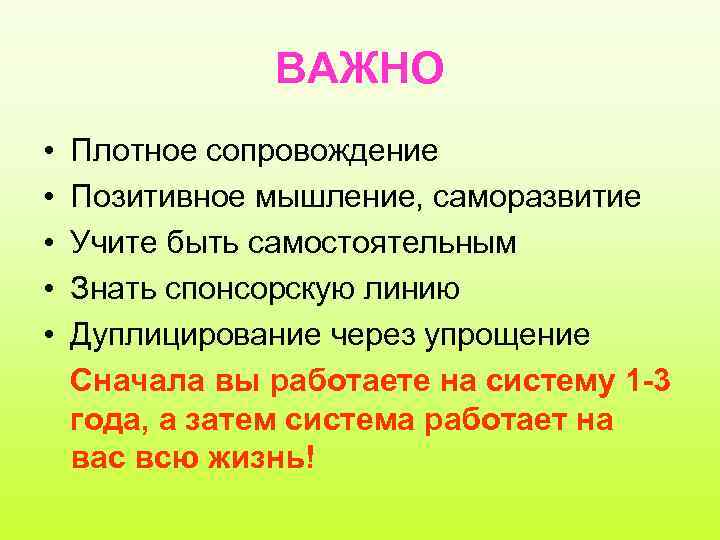 ВАЖНО

• Плотное сопровождение
• Позитивное мышление, саморазвитие
• Учите быть самостоятельным
• Знать спонсорскую линию
• Дуплицирование через упрощение

Сначала вы работаете на систему 1-3 года, а затем система работает на вас всю жизнь!